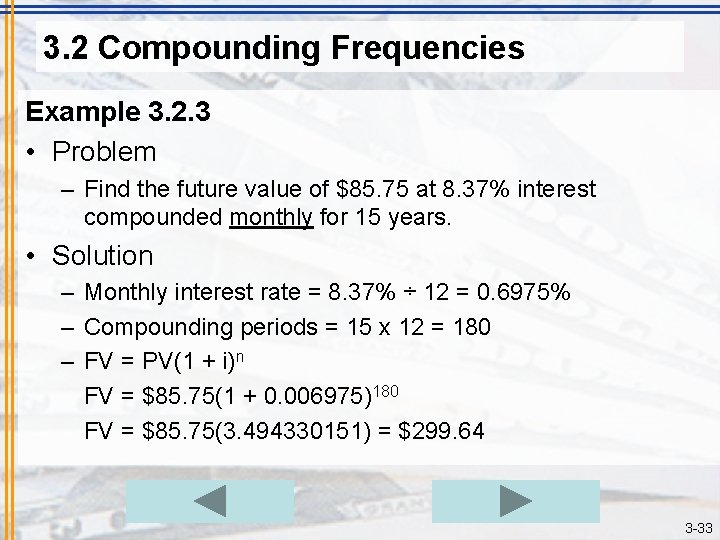 3.2 Compounding Frequencies

Example 3.2.3

• Problem

– Find the future value of \$85.75 at 8.37% interest compounded monthly for 15 years.

• Solution

– Monthly interest rate = 8.37% ÷ 12 = 0.6975%

– Compounding periods = 15 x 12 = 180

– $FV = PV(1 + i)^n$

$FV = \$85.75(1 + 0.006975)^{180}$

$FV = \$85.75(3.494330151) = \$299.64$

3-33